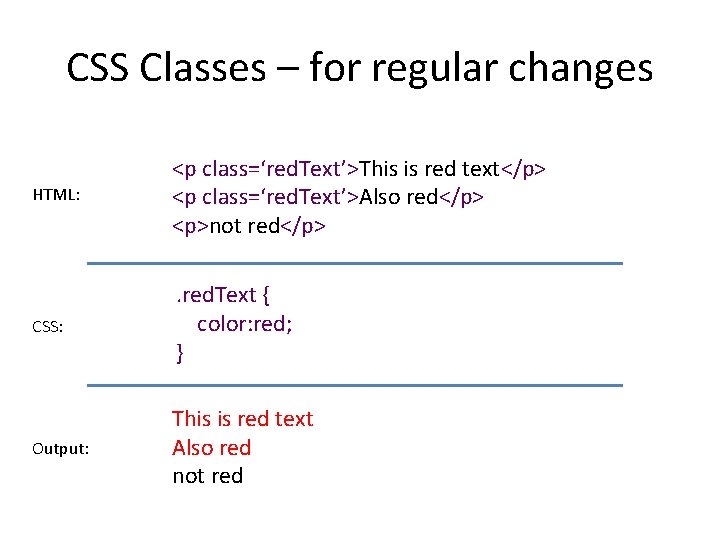 CSS Classes – for regular changes

HTML:

<p class=‘redText’>This is red text</p>
<p class=‘redText’>Also red</p>
<p>not red</p>

CSS:

.redText {
color:red;
}

Output:

This is red text
Also red
not red